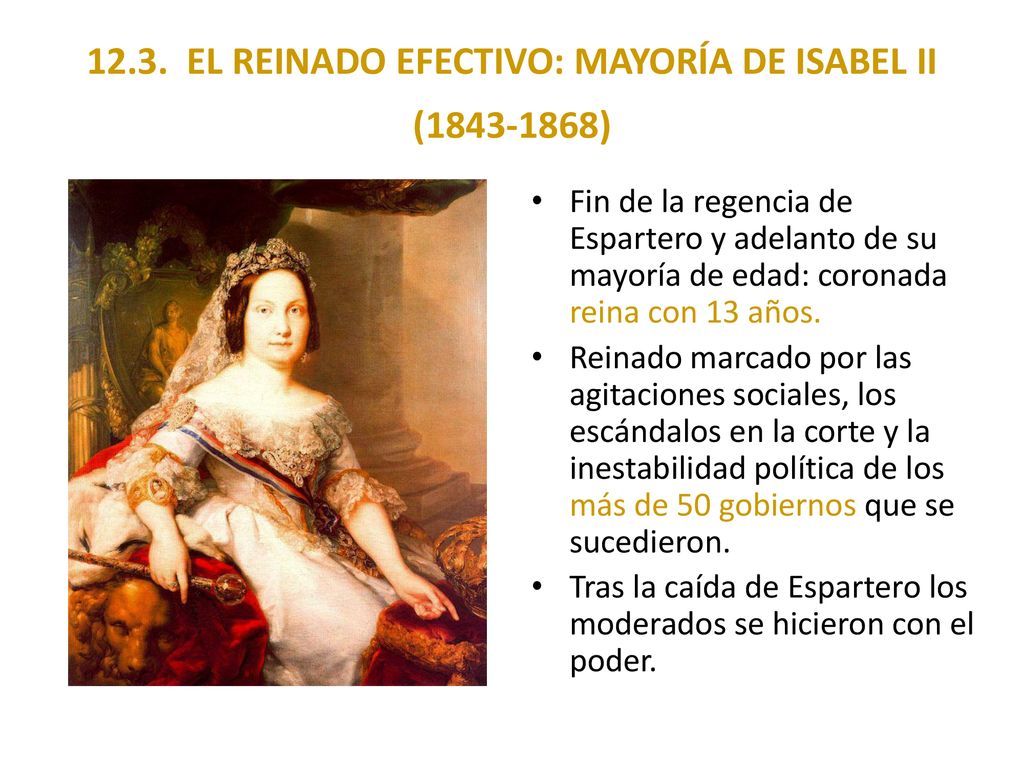 12.3. EL REINADO EFECTIVO: MAYORÍA DE ISABEL II (1843-1868)

• Fin de la regencia de Espartero y adelanto de su mayoría de edad: coronada reina con 13 años.
• Reinado marcado por las agitaciones sociales, los escándalos en la corte y la inestabilidad política de los más de 50 gobiernos que se sucedieron.
• Tras la caída de Espartero los moderados se hicieron con el poder.